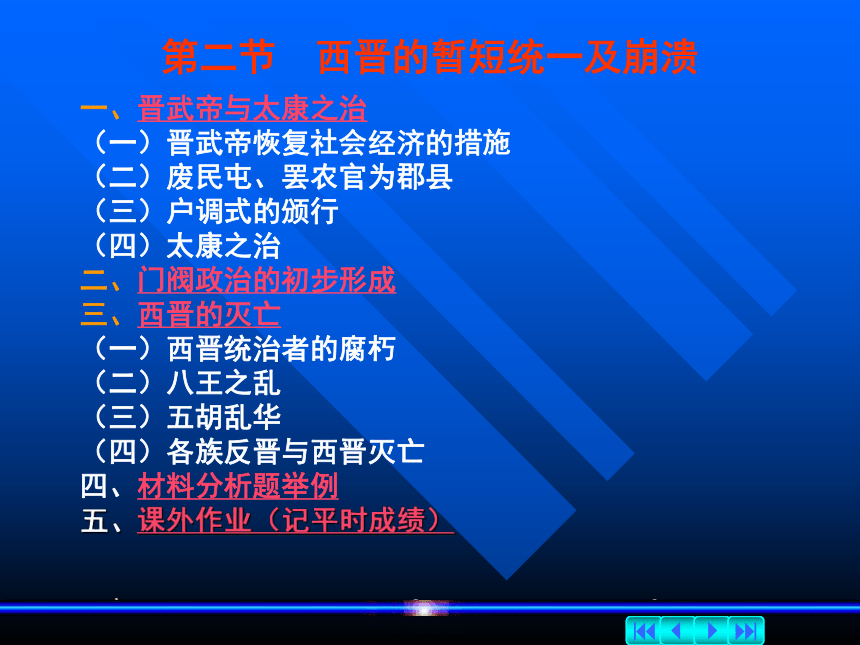 第二节　西晋的暂短统一及崩溃

一、晋武帝与太康之治
（一）晋武帝恢复社会经济的措施
（二）废民屯、罢农官为郡县
（三）户调式的颁行
（四）太康之治
二、门阀政治的初步形成
三、西晋的灭亡
（一）西晋统治者的腐朽
（二）八王之乱
（三）五胡乱华
（四）各族反晋与西晋灭亡
四、材料分析题举例
五、课外作业（记平时成绩）